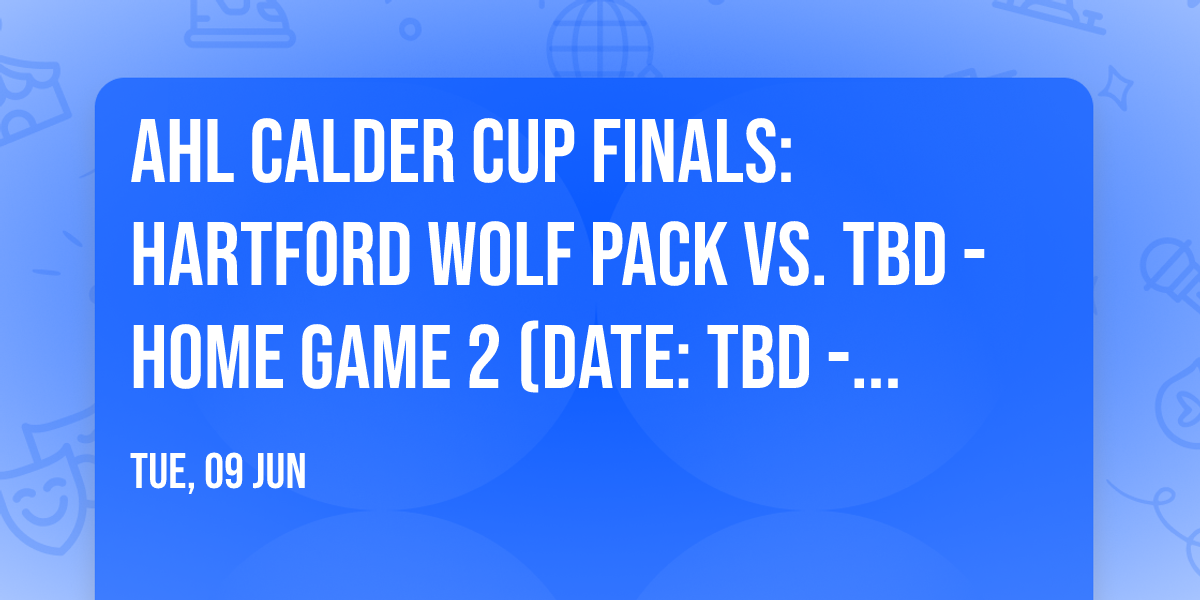 AHL CALDER CUP FINALS: HARTFORD WOLF PACK VS. TBD - HOME GAME 2 (DATE: TBD -...

TUE, 09 JUN